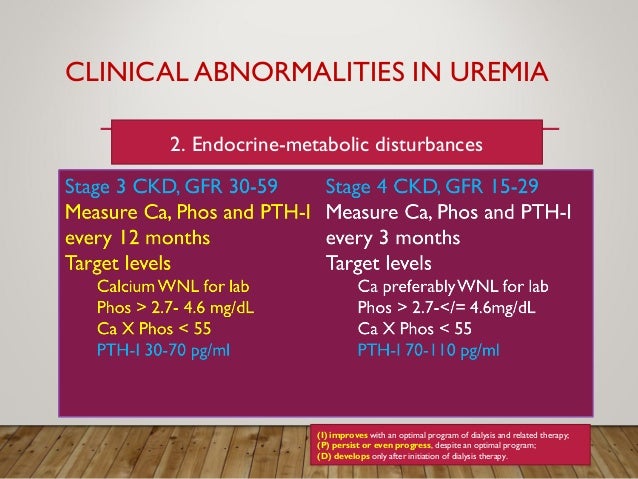 CLINICAL ABNORMALITIES IN UREMIA

2. Endocrine-metabolic disturbances

Stage 3 CKD, GFR 30-59
Measure Ca, Phos and PTH-I every 12 months
Target levels
Calcium WNL for lab
Phos > 2.7- 4.6 mg/dL
Ca X Phos < 55
PTH-I 30-70 pg/ml

Stage 4 CKD, GFR 15-29
Measure Ca, Phos and PTH-I every 3 months
Target levels
Ca preferably WNL for lab
Phos > 2.7-</= 4.6mg/dL
Ca X Phos < 55
PTH-I 70-110 pg/ml

(I) improves with an optimal program of dialysis and related therapy;
(P) persist or even progress, despite an optimal program;
(D) develops only after initiation of dialysis therapy.